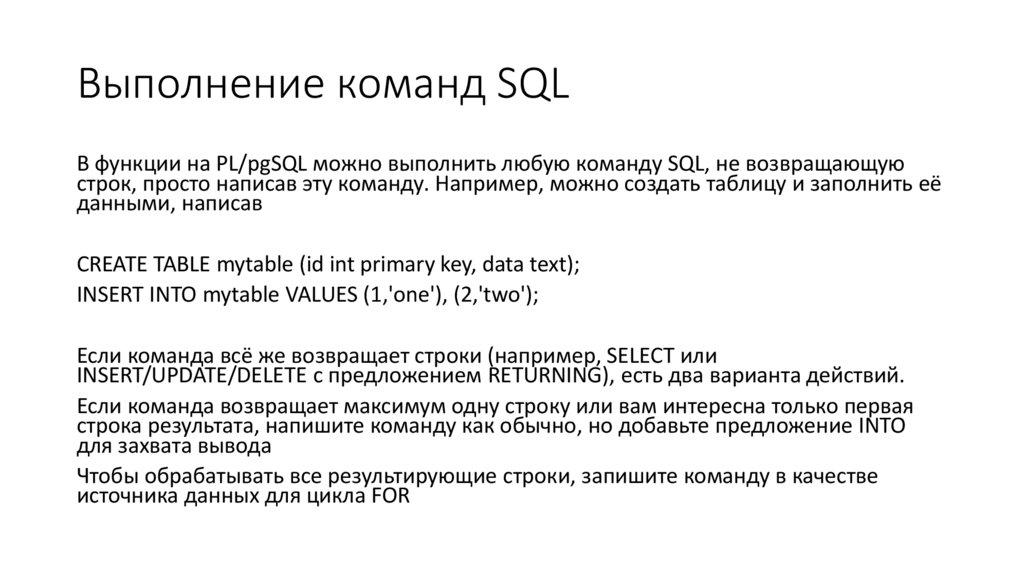 Выполнение команд SQL

В функции на PL/pgSQL можно выполнить любую команду SQL, не возвращающую строк, просто написав эту команду. Например, можно создать таблицу и заполнить её данными, написав

CREATE TABLE mytable (id int primary key, data text);
INSERT INTO mytable VALUES (1,'one'), (2,'two');

Если команда всё же возвращает строки (например, SELECT или INSERT/UPDATE/DELETE с предложением RETURNING), есть два варианта действий.

Если команда возвращает максимум одну строку или вам интересна только первая строка результата, напишите команду как обычно, но добавьте предложение INTO для захвата вывода

Чтобы обрабатывать все результирующие строки, запишите команду в качестве источника данных для цикла FOR